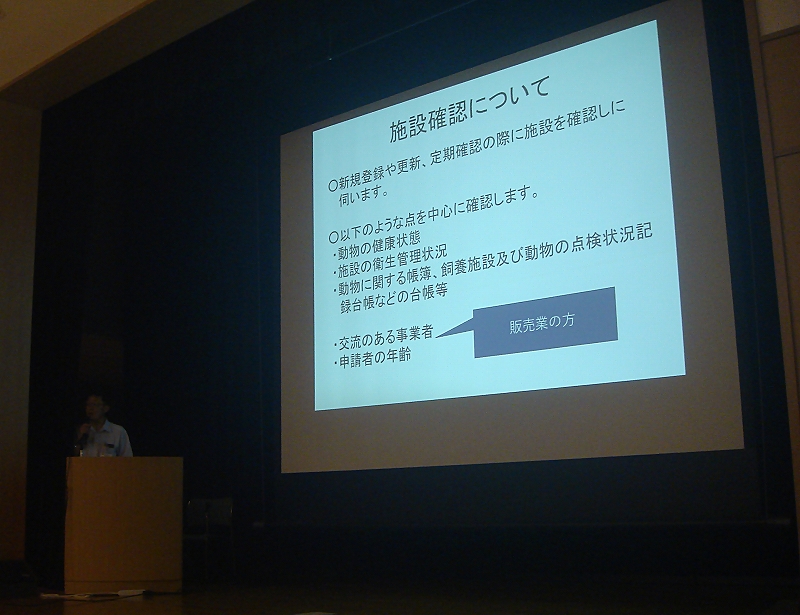 施設確認について

○新規登録や更新、定期確認の際に施設を確認しに伺います。

○以下のような点を中心に確認します。
・動物の健康状態
・施設の衛生管理状況
・動物に関する帳簿、飼養施設及び動物の点検状況記録台帳などの台帳等

・交流のある事業者
・申請者の年齢

販売業の方